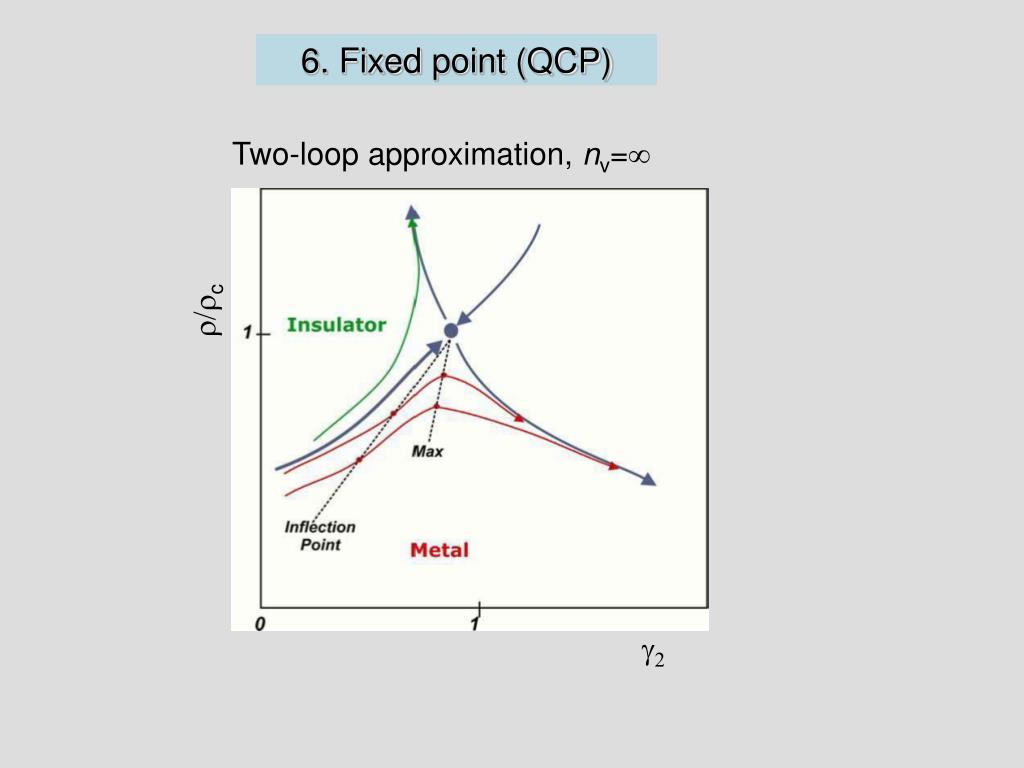 6. Fixed point (QCP)

Two-loop approximation, $n_v=\infty$

$\rho/\rho_c$

1

Insulator

Max

Inflection Point

Metal

0

1

$\gamma_2$